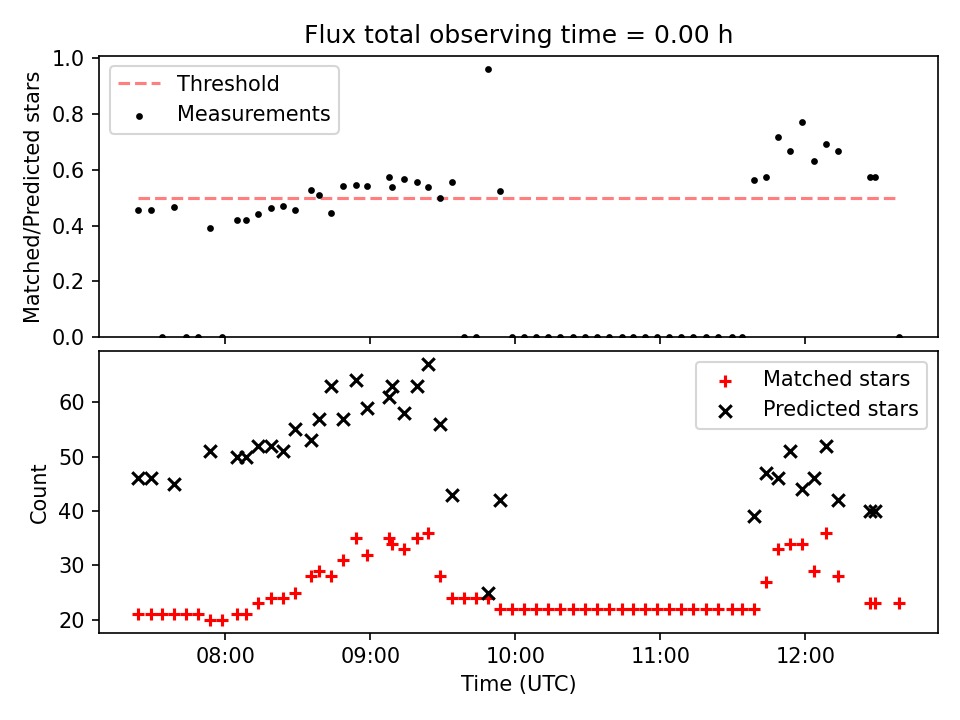 Flux total observing time = 0.00 h

Threshold
Measurements

Matched/Predicted stars

1.0
0.8
0.6
0.4
0.2
0.0

Matched stars
Predicted stars

Count

60
50
40
30
20

08:00
09:00
10:00
11:00
12:00

Time (UTC)